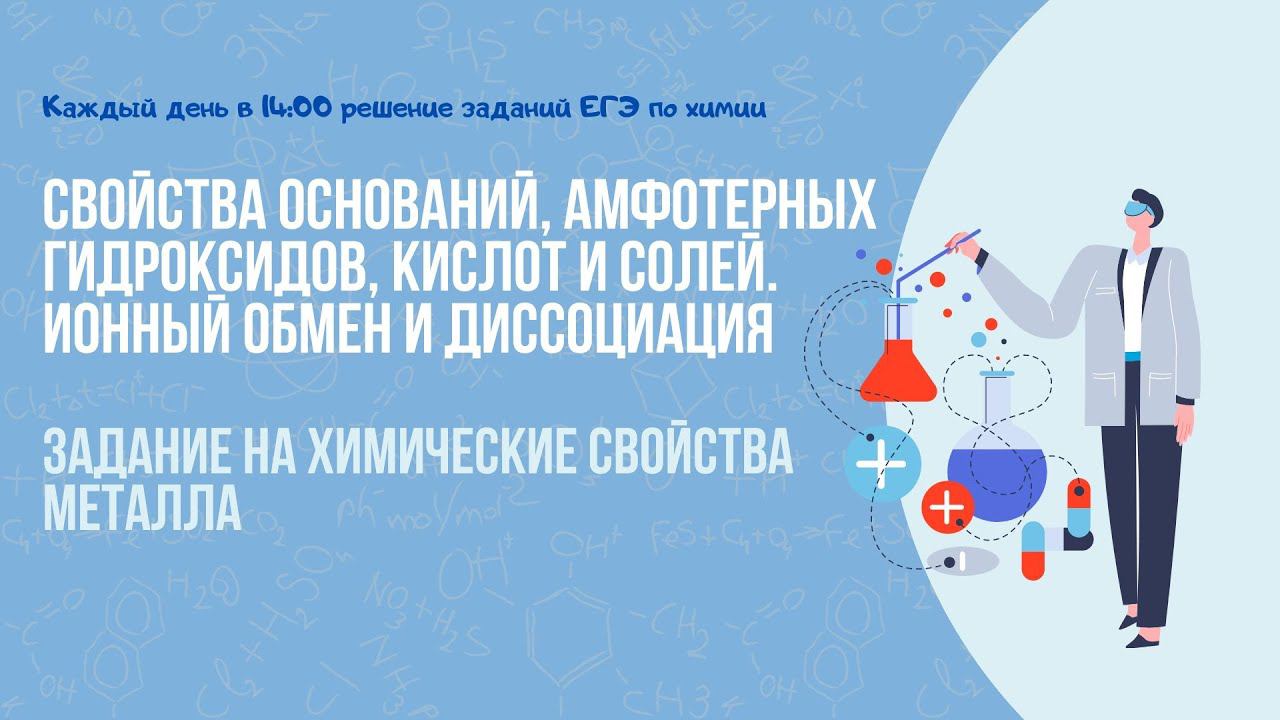 Каждый день в 14:00 решение заданий ЕГЭ по химии

СВОЙСТВА ОСНОВАНИЙ, АМФОТЕРНЫХ ГИДРОКСИДОВ, КИСЛОТ И СОЛЕЙ. ИОННЫЙ ОБМЕН И ДИССОЦИАЦИЯ

ЗАДАНИЕ НА ХИМИЧЕСКИЕ СВОЙСТВА МЕТАЛЛА